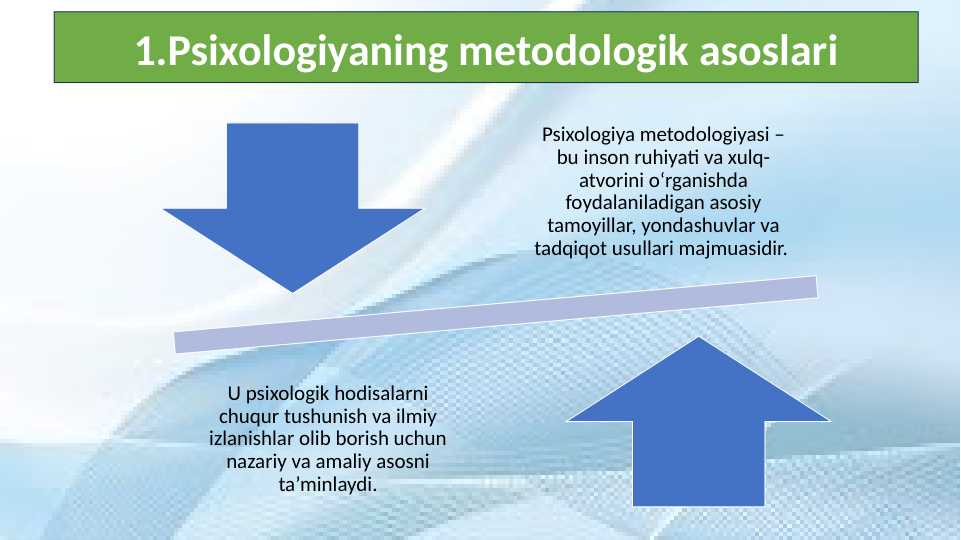 1.Psixologiyaning metodologik asoslari

Psixologiya metodologiyasi – bu inson ruhiyati va xulq-atvorini o‘rganishda foydalaniladigan asosiy tamoyillar, yondashuvlar va tadqiqot usullari majmuasidir.

U psixologik hodisalarni chuqur tushunish va ilmiy izlanishlar olib borish uchun nazariy va amaliy asosni ta’minlaydi.